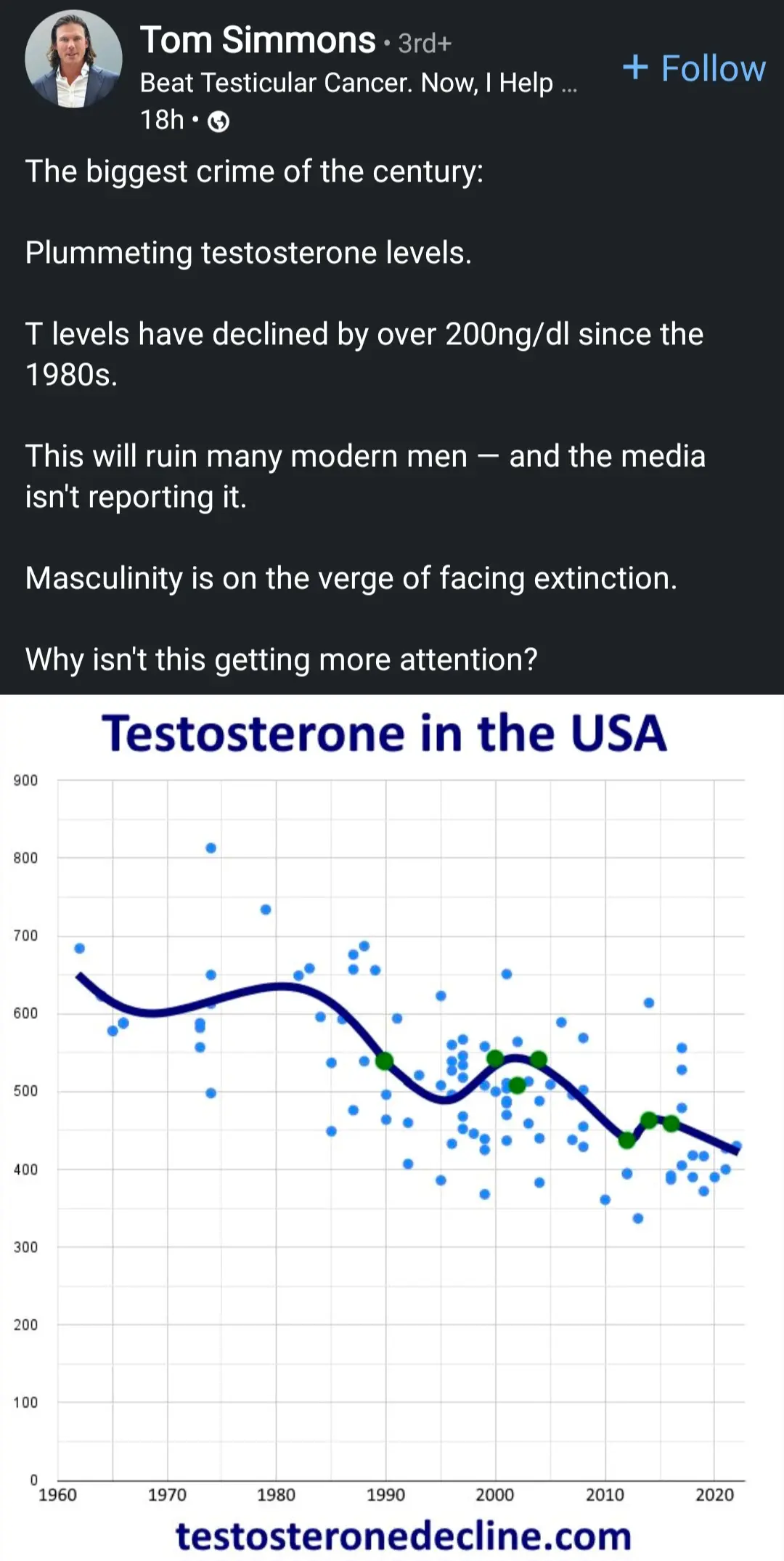 Tom Simmons • 3rd+
Beat Testicular Cancer. Now, I Help ...
18h •

+ Follow

The biggest crime of the century:

Plummeting testosterone levels.

T levels have declined by over 200ng/dl since the 1980s.

This will ruin many modern men — and the media isn't reporting it.

Masculinity is on the verge of facing extinction.

Why isn't this getting more attention?

Testosterone in the USA

900
800
700
600
500
400
300
200
100
0

1960 1970 1980 1990 2000 2010 2020

testosteronedecline.com